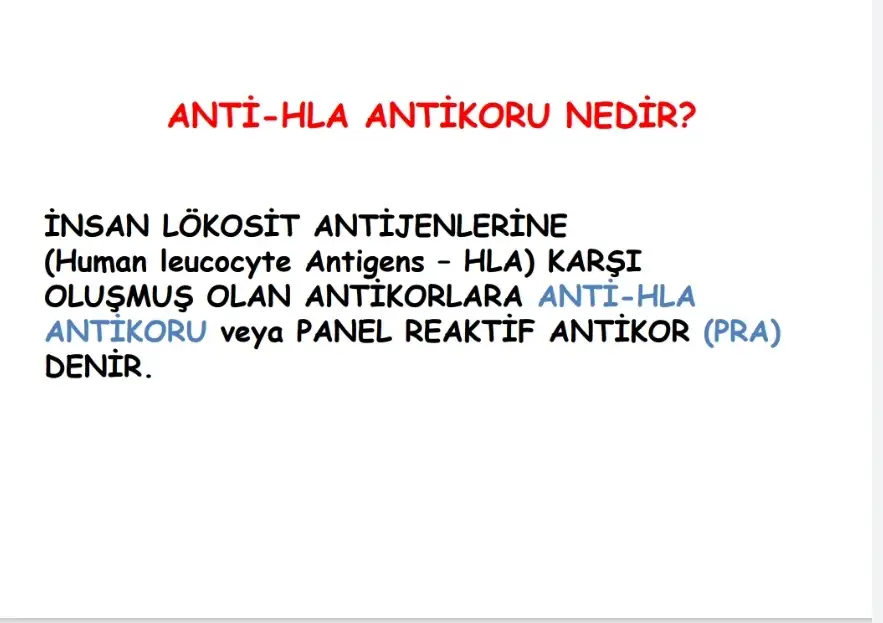 ANTİ-HLA ANTİKORU NEDİR?

İNSAN LÖKOSİT ANTİJENLERİNE (Human leucocyte Antigens – HLA) KARŞI OLUŞMUŞ OLAN ANTİKORLARA ANTİ-HLA ANTİKORU veya PANEL REAKTİF ANTİKOR (PRA) DENİR.